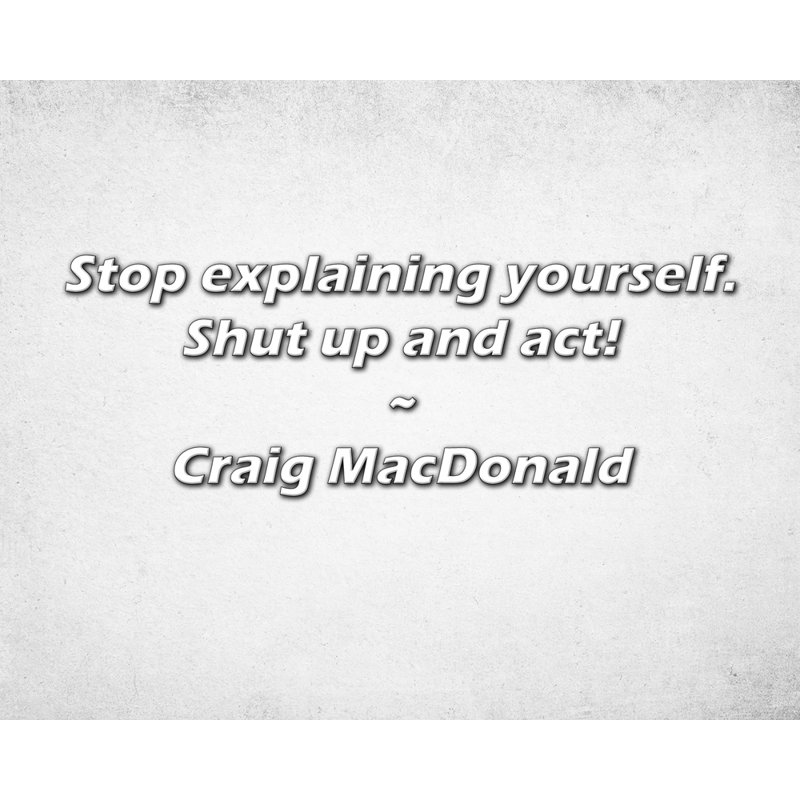 Stop explaining yourself.
Shut up and act!
~
Craig MacDonald